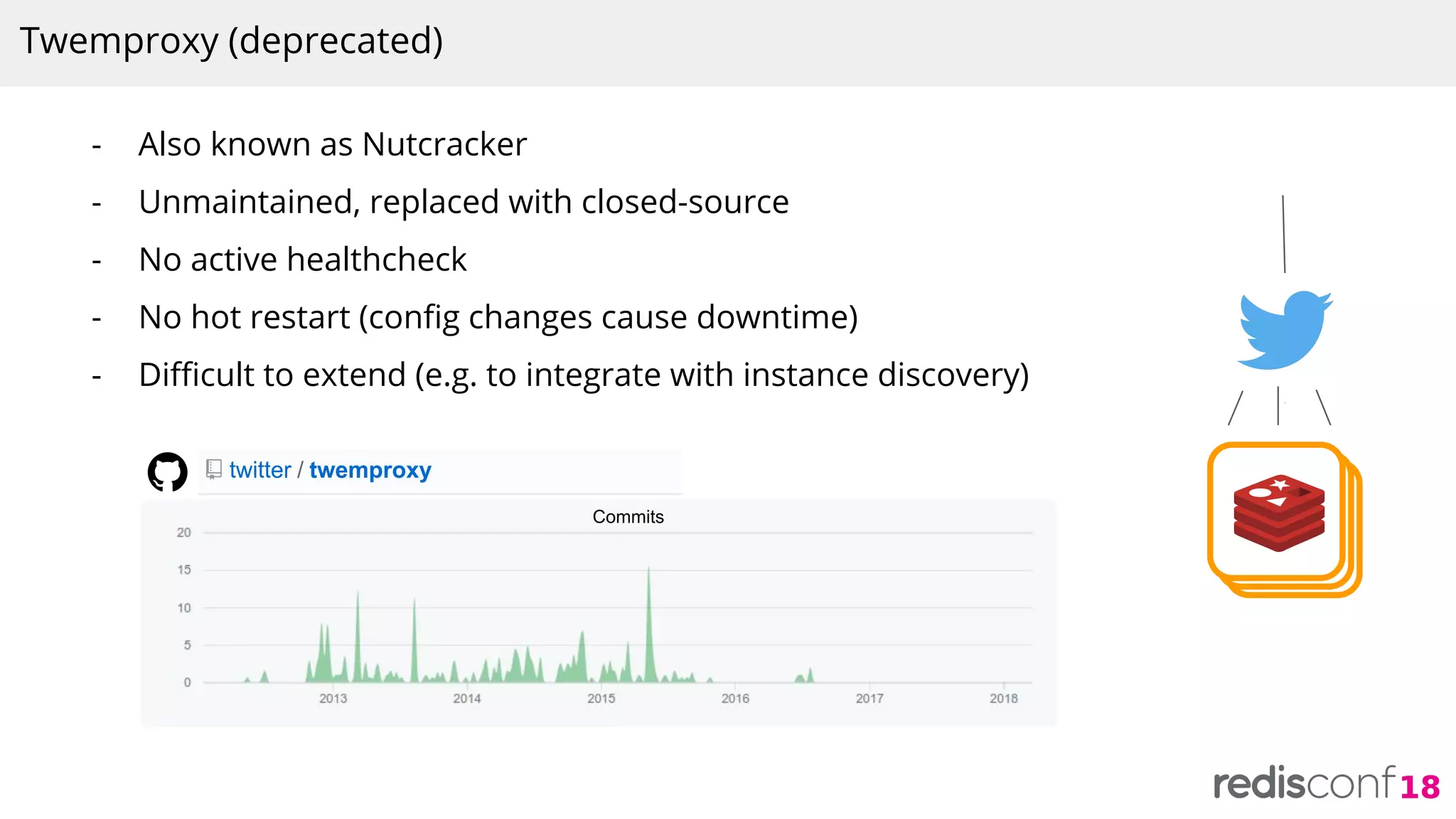 Twemproxy (deprecated)

- Also known as Nutcracker
- Unmaintained, replaced with closed-source
- No active healthcheck
- No hot restart (config changes cause downtime)
- Difficult to extend (e.g. to integrate with instance discovery)

twitter / twemproxy

Commits

20
15
10
5
0

2013 2014 2015 2016 2017 2018

redisconf18